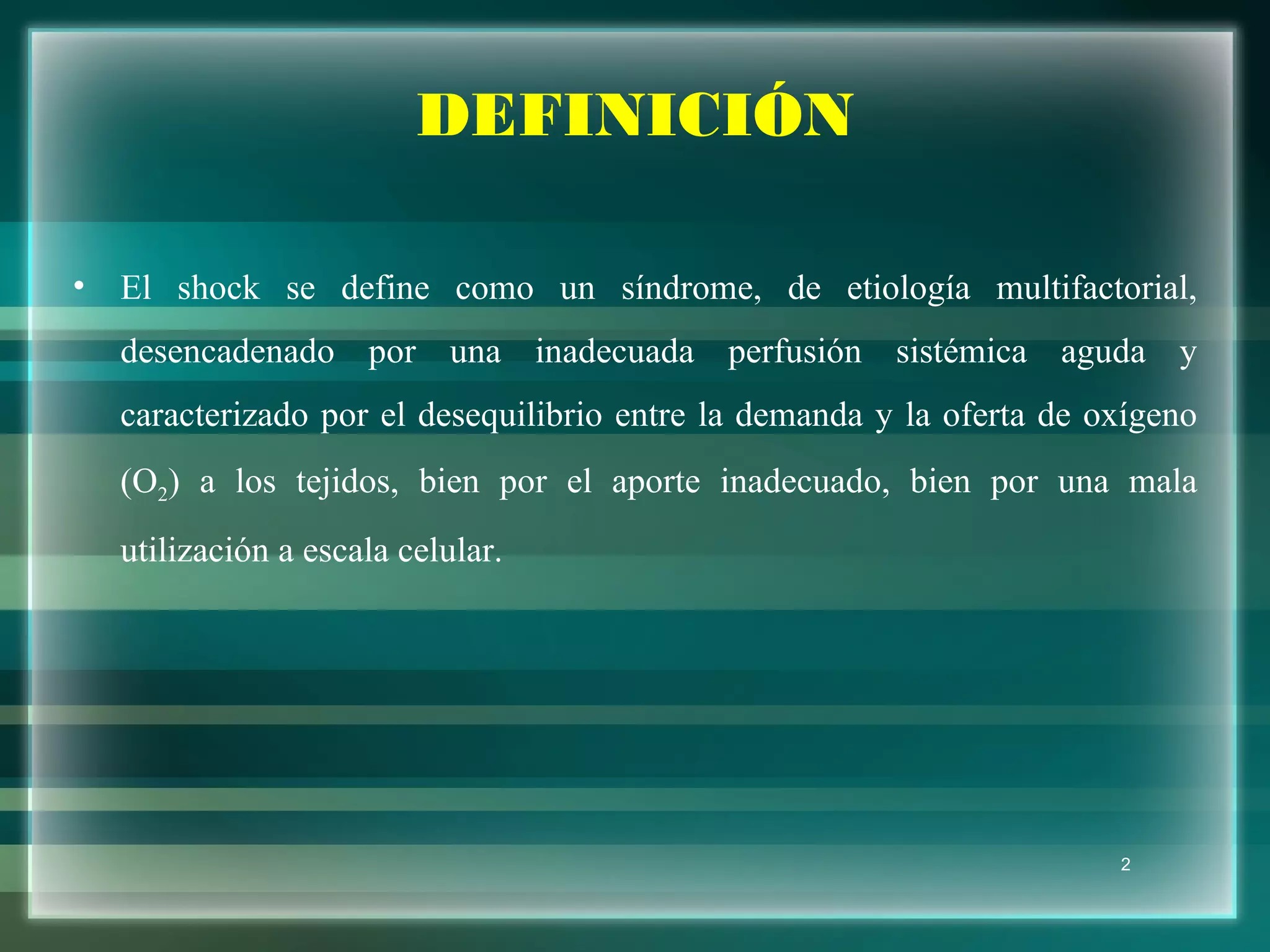 DEFINICIÓN

• El shock se define como un síndrome, de etiología multifactorial, desencadenado por una inadecuada perfusión sistémica aguda y caracterizado por el desequilibrio entre la demanda y la oferta de oxígeno ($O_2$) a los tejidos, bien por el aporte inadecuado, bien por una mala utilización a escala celular.

2